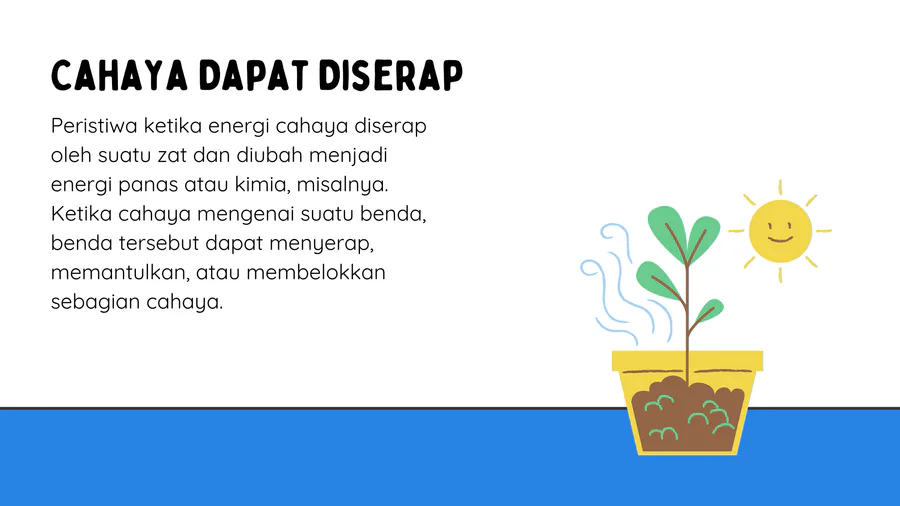 CAHAYA DAPAT DISERAP

Peristiwa ketika energi cahaya diserap oleh suatu zat dan diubah menjadi energi panas atau kimia, misalnya. Ketika cahaya mengenai suatu benda, benda tersebut dapat menyerap, memantulkan, atau membelokkan sebagian cahaya.